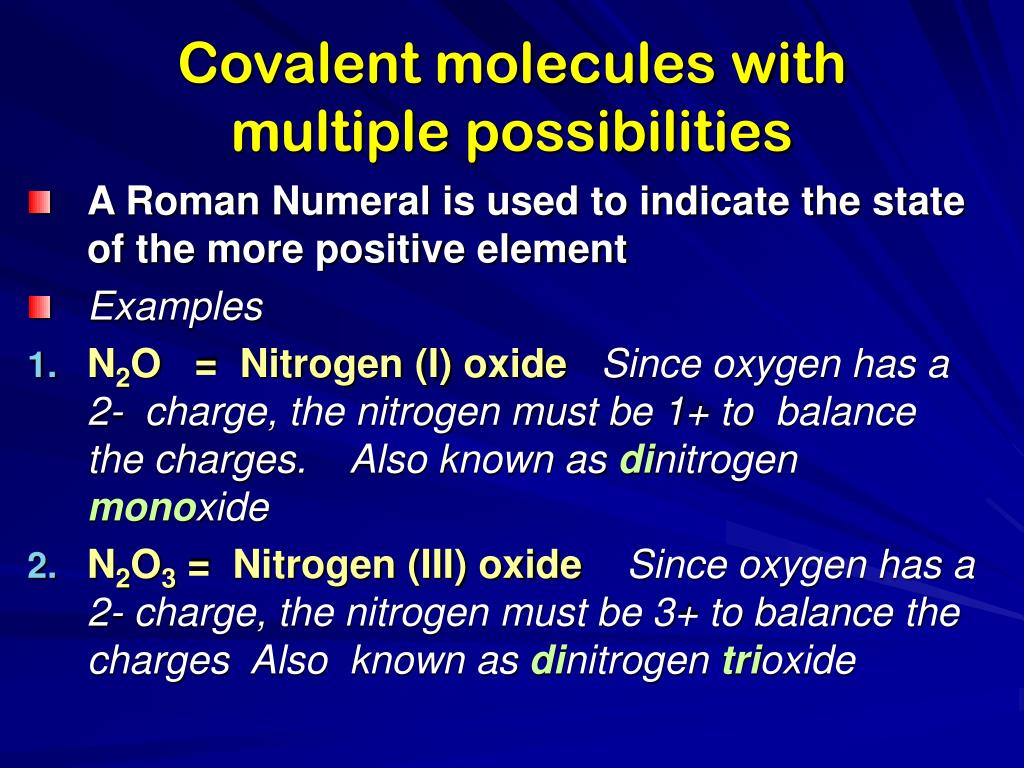 Covalent molecules with multiple possibilities

A Roman Numeral is used to indicate the state of the more positive element

Examples

1. $N_2O$ = Nitrogen (I) oxide Since oxygen has a 2- charge, the nitrogen must be 1+ to balance the charges. Also known as dinitrogen monoxide

2. $N_2O_3$ = Nitrogen (III) oxide Since oxygen has a 2- charge, the nitrogen must be 3+ to balance the charges Also known as dinitrogen trioxide